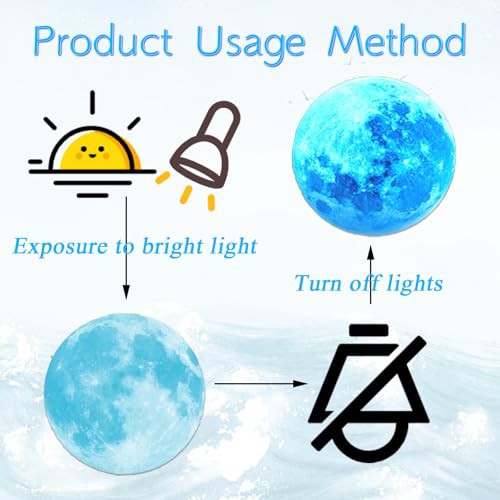 Product Usage Method

Exposure to bright light

Turn off lights